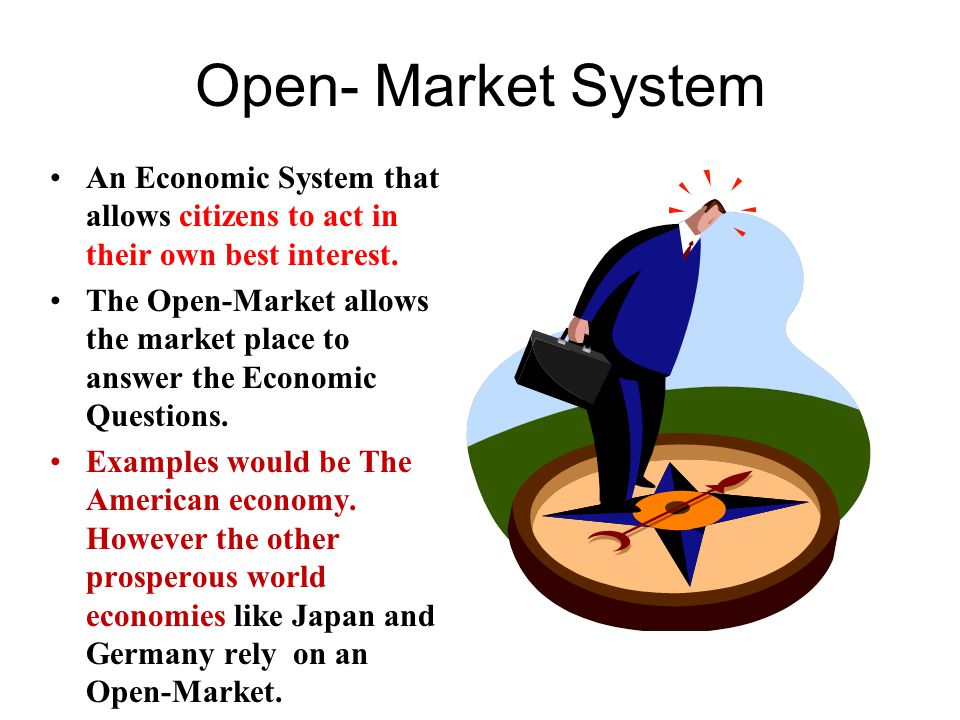 Open- Market System

• An Economic System that allows citizens to act in their own best interest.

• The Open-Market allows the market place to answer the Economic Questions.

• Examples would be The American economy. However the other prosperous world economies like Japan and Germany rely on an Open-Market.